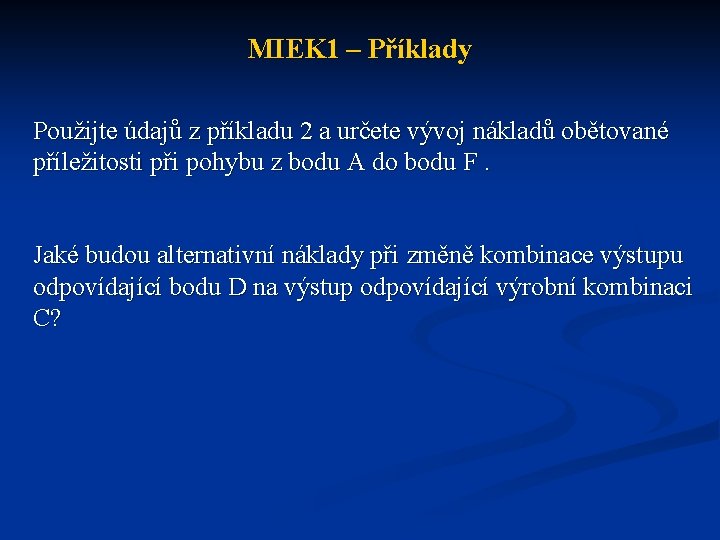 MIEK1 – Příklady

Použijte údajů z příkladu 2 a určete vývoj nákladů obětované příležitosti při pohybu z bodu A do bodu F .

Jaké budou alternativní náklady při změně kombinace výstupu odpovídající bodu D na výstup odpovídající výrobní kombinaci C?